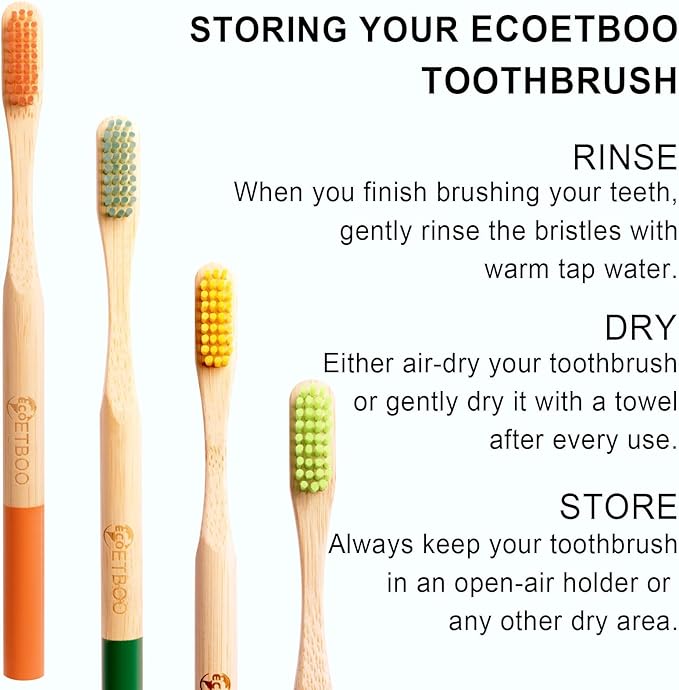 STORING YOUR ECOETBOO TOOTHBRUSH

RINSE
When you finish brushing your teeth, gently rinse the bristles with warm tap water.

DRY
Either air-dry your toothbrush or gently dry it with a towel after every use.

STORE
Always keep your toothbrush in an open-air holder or any other dry area.

ECOETBOO

ECOETBOO